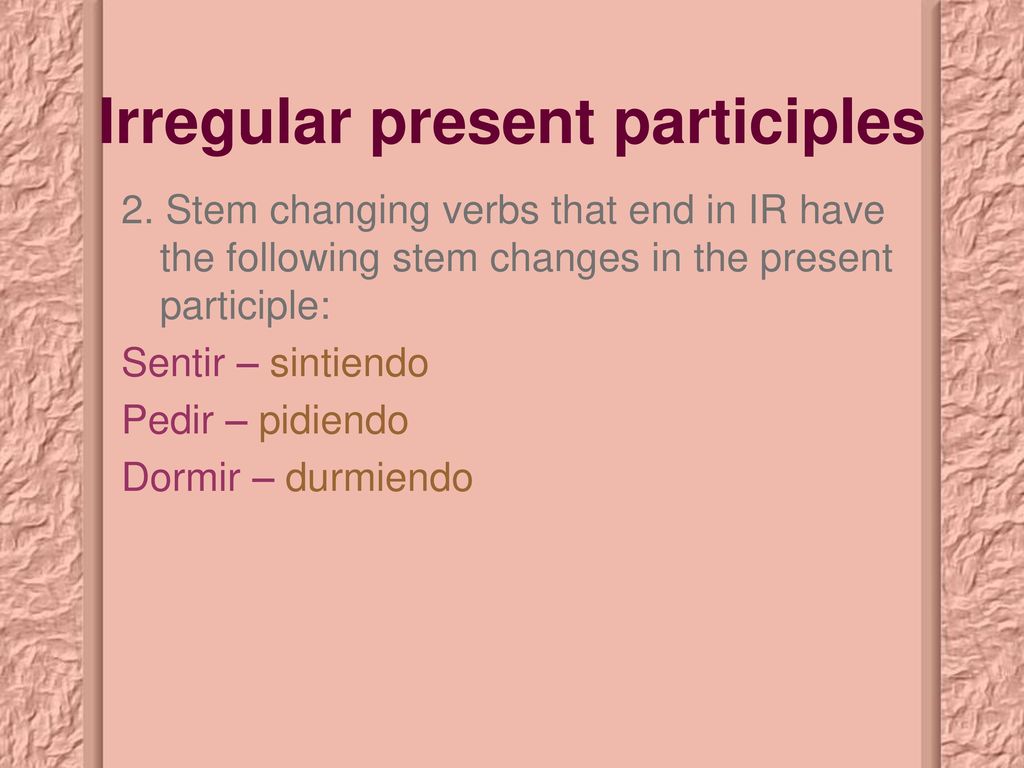 Irregular present participles

2. Stem changing verbs that end in IR have the following stem changes in the present participle:

Sentir – sintiendo

Pedir – pidiendo

Dormir – durmiendo